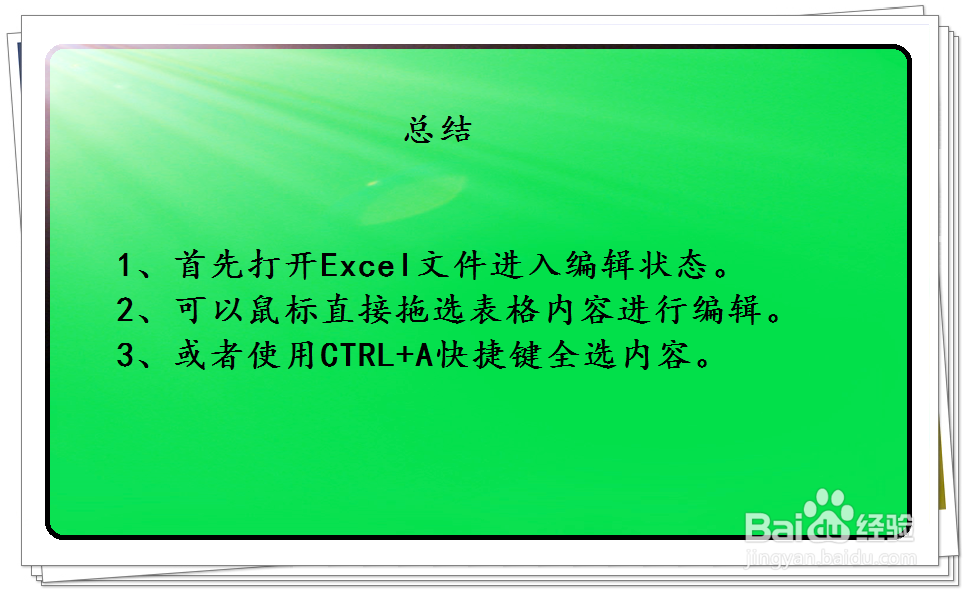 总结

1、首先打开Excel文件进入编辑状态。
2、可以鼠标直接拖选表格内容进行编辑。
3、或者使用CTRL+A快捷键全选内容。

Baidu经验
jingyan.baidu.com